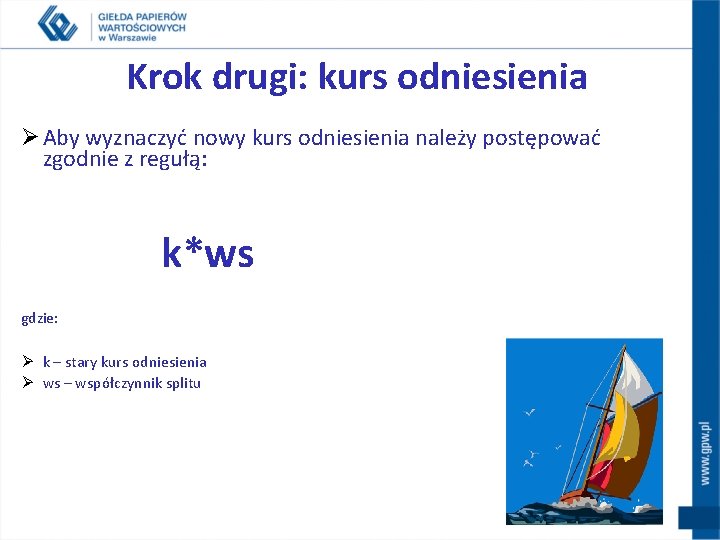 GIEŁDA PAPIERÓW WARTOŚCIOWYCH w Warszawie

Krok drugi: kurs odniesienia

➢ Aby wyznaczyć nowy kurs odniesienia należy postępować zgodnie z regułą:

k*ws

gdzie:

➢ k – stary kurs odniesienia
➢ ws – współczynnik splitu

www.gpw.pl